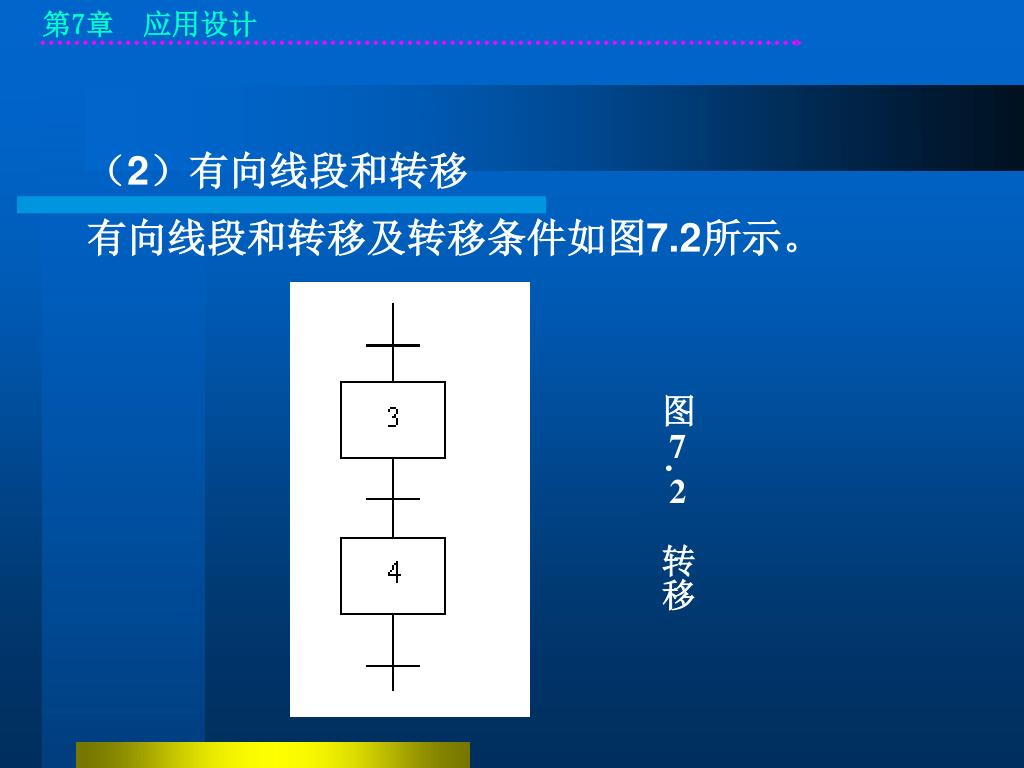 第7章　应用设计

（2）有向线段和转移

有向线段和转移及转移条件如图7.2所示。

3

4

图7.2　转移